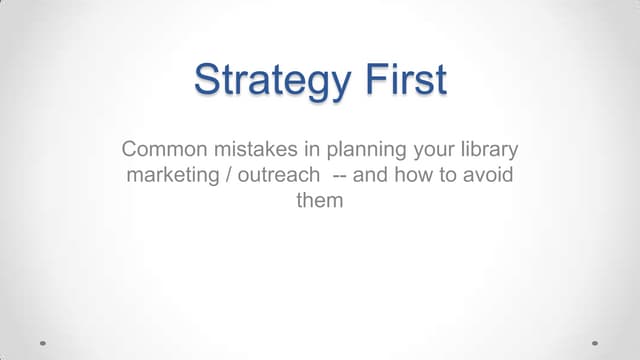 Strategy First

Common mistakes in planning your library marketing / outreach -- and how to avoid them